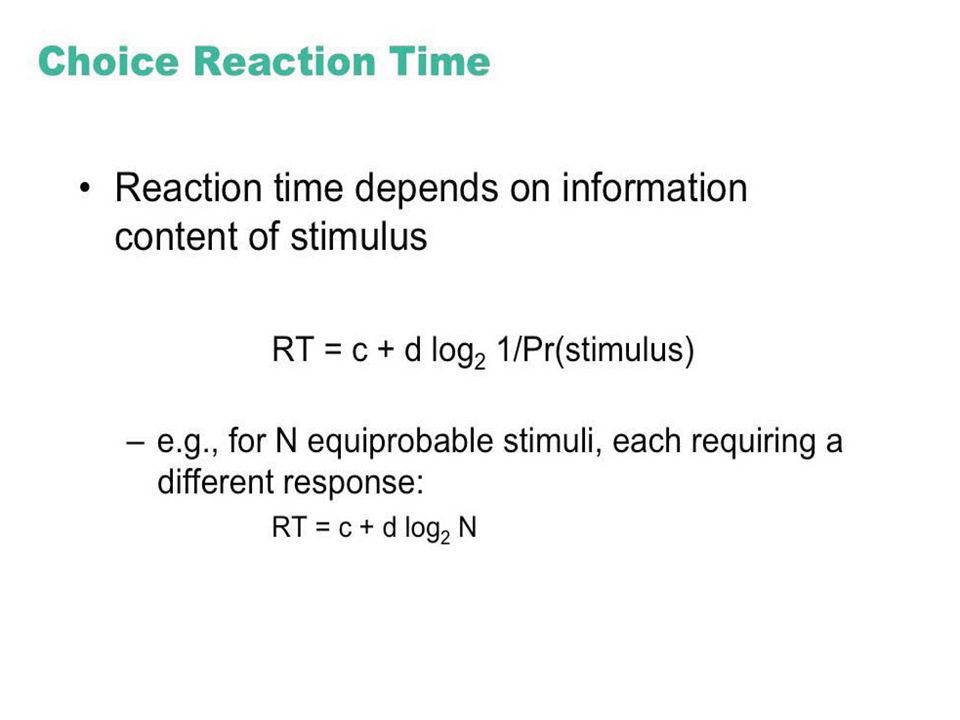 Choice Reaction Time

• Reaction time depends on information content of stimulus

$RT = c + d \log_2 1/Pr(stimulus)$

– e.g., for N equiprobable stimuli, each requiring a different response:

$RT = c + d \log_2 N$